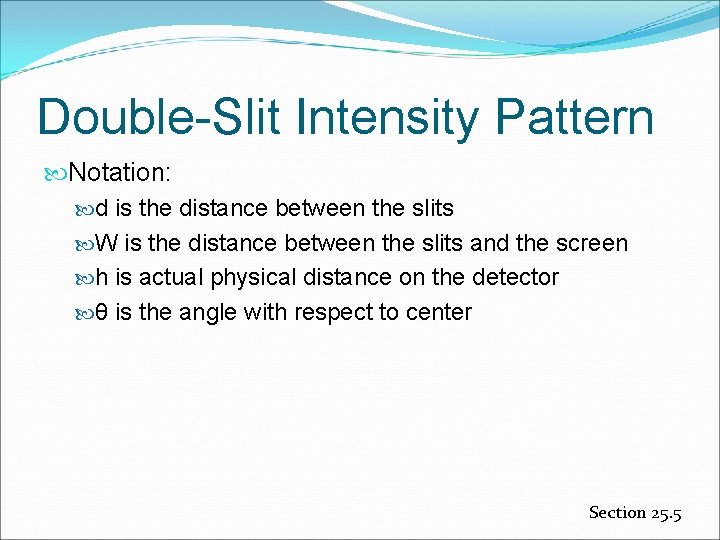 Double-Slit Intensity Pattern

Notation:

d is the distance between the slits

W is the distance between the slits and the screen

h is actual physical distance on the detector

θ is the angle with respect to center

Section 25.5